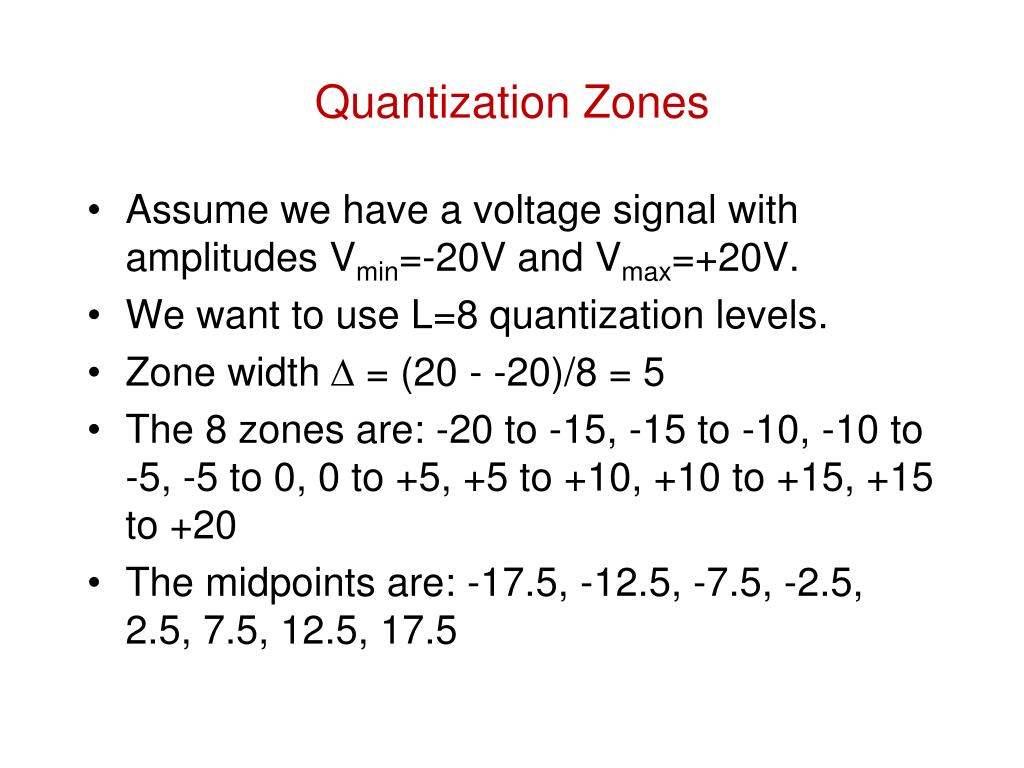 Quantization Zones

• Assume we have a voltage signal with amplitudes $V_{min}$=-20V and $V_{max}$=+20V.
• We want to use L=8 quantization levels.
• Zone width $\Delta$ = (20 - -20)/8 = 5
• The 8 zones are: -20 to -15, -15 to -10, -10 to -5, -5 to 0, 0 to +5, +5 to +10, +10 to +15, +15 to +20
• The midpoints are: -17.5, -12.5, -7.5, -2.5, 2.5, 7.5, 12.5, 17.5